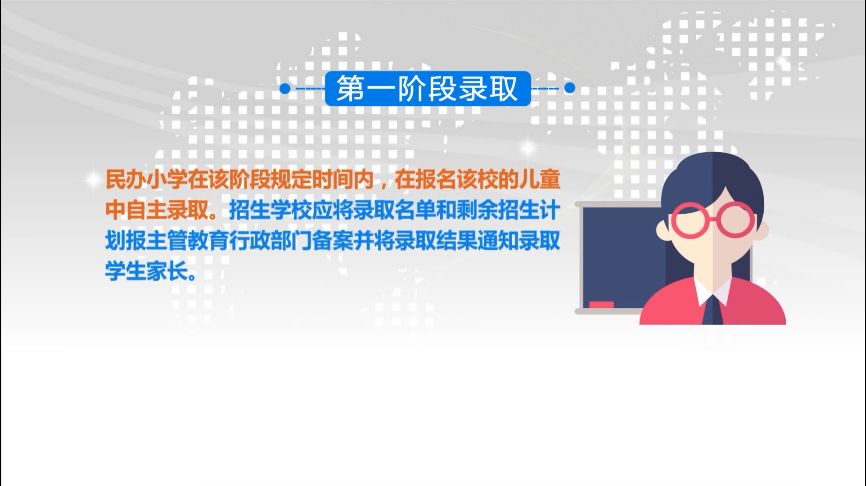 第一阶段录取

民办小学在该阶段规定时间内，在报名该校的儿童中自主录取。招生学校应将录取名单和剩余招生计划报主管教育行政部门备案并将录取结果通知录取学生家长。